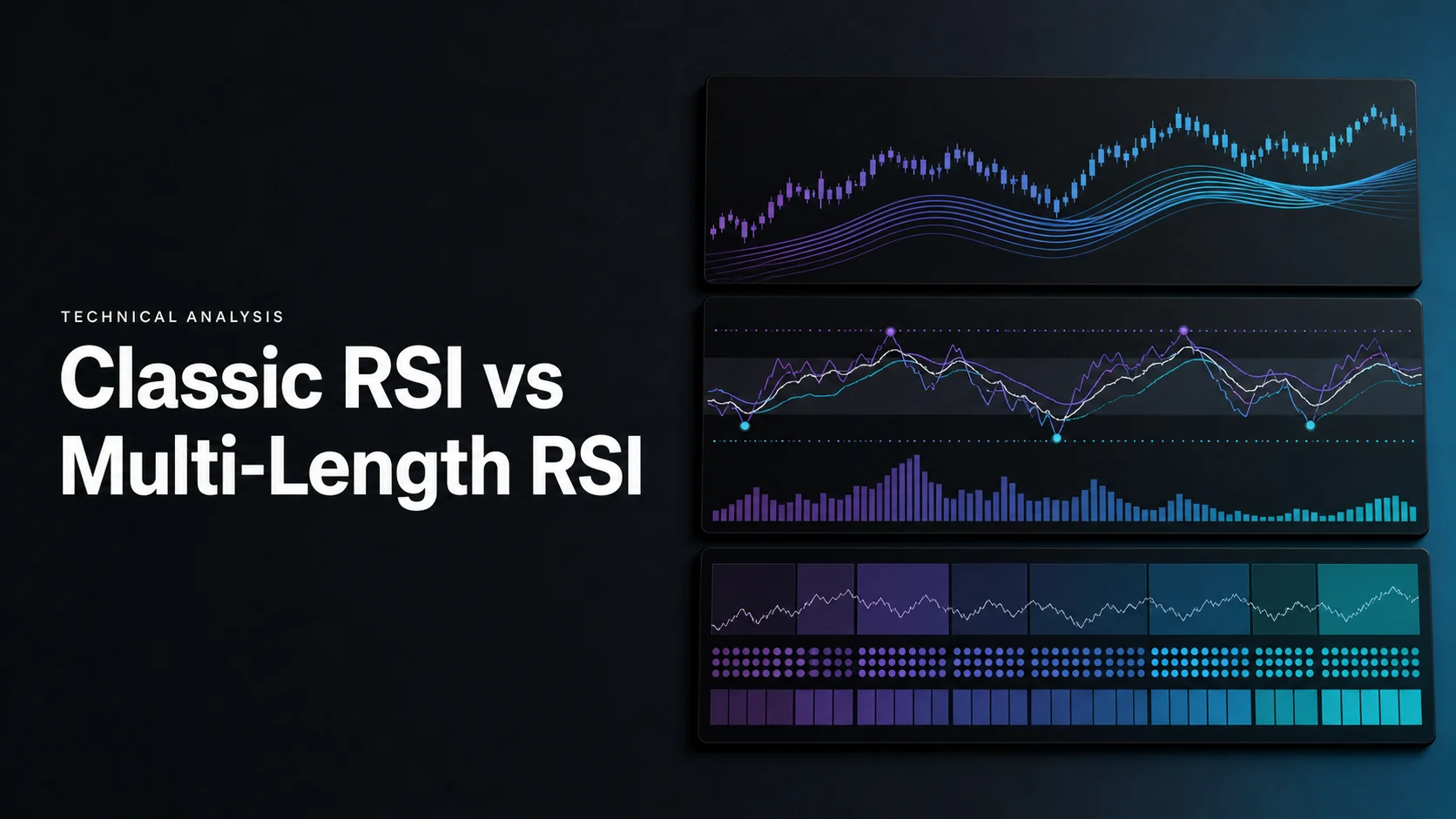 TECHNICAL ANALYSIS

Classic RSI vs Multi-Length RSI